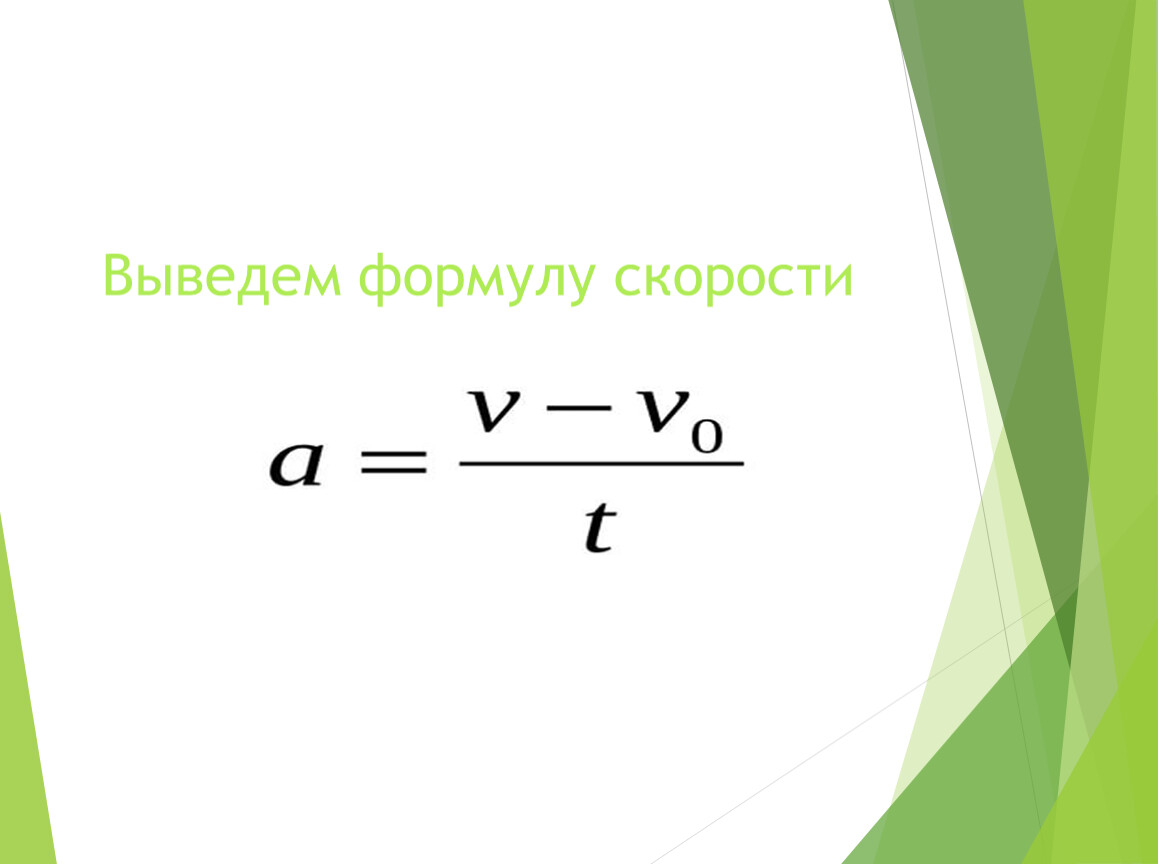 Выведем формулу скорости

$a = \frac{v - v_0}{t}$